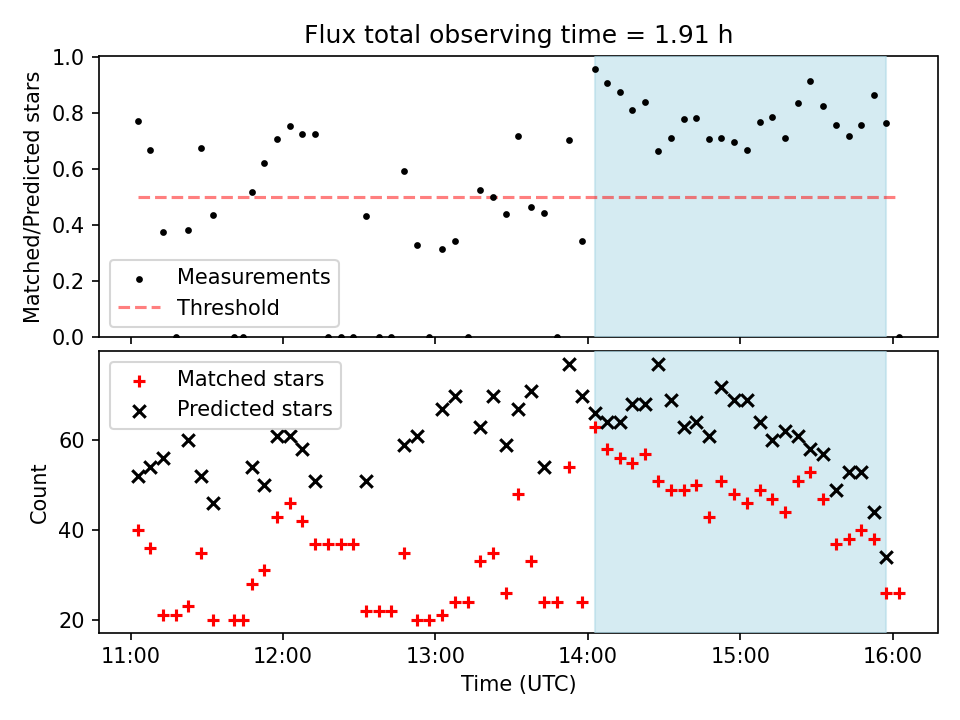 Flux total observing time = 1.91 h

Matched/Predicted stars

1.0
0.8
0.6
0.4
0.2
0.0

Measurements
Threshold

Matched stars
Predicted stars

Count

60
40
20

11:00
12:00
13:00
14:00
15:00
16:00

Time (UTC)